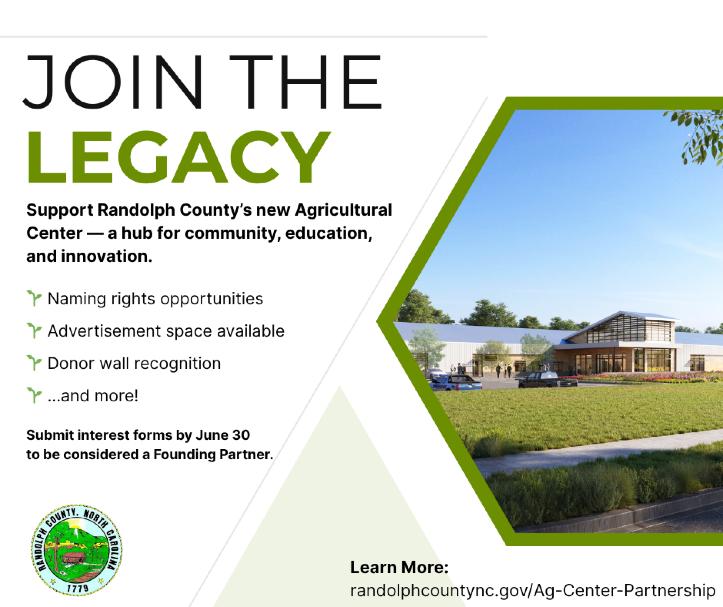 JOIN THE
LEGACY

Support Randolph County's new Agricultural Center — a hub for community, education, and innovation.

Naming rights opportunities

Advertisement space available

Donor wall recognition

...and more!

Submit interest forms by June 30 to be considered a Founding Partner.

RANDOLPH COUNTY, NORTH CAROLINA
1779

Learn More:
randolphcountync.gov/Ag-Center-Partnership